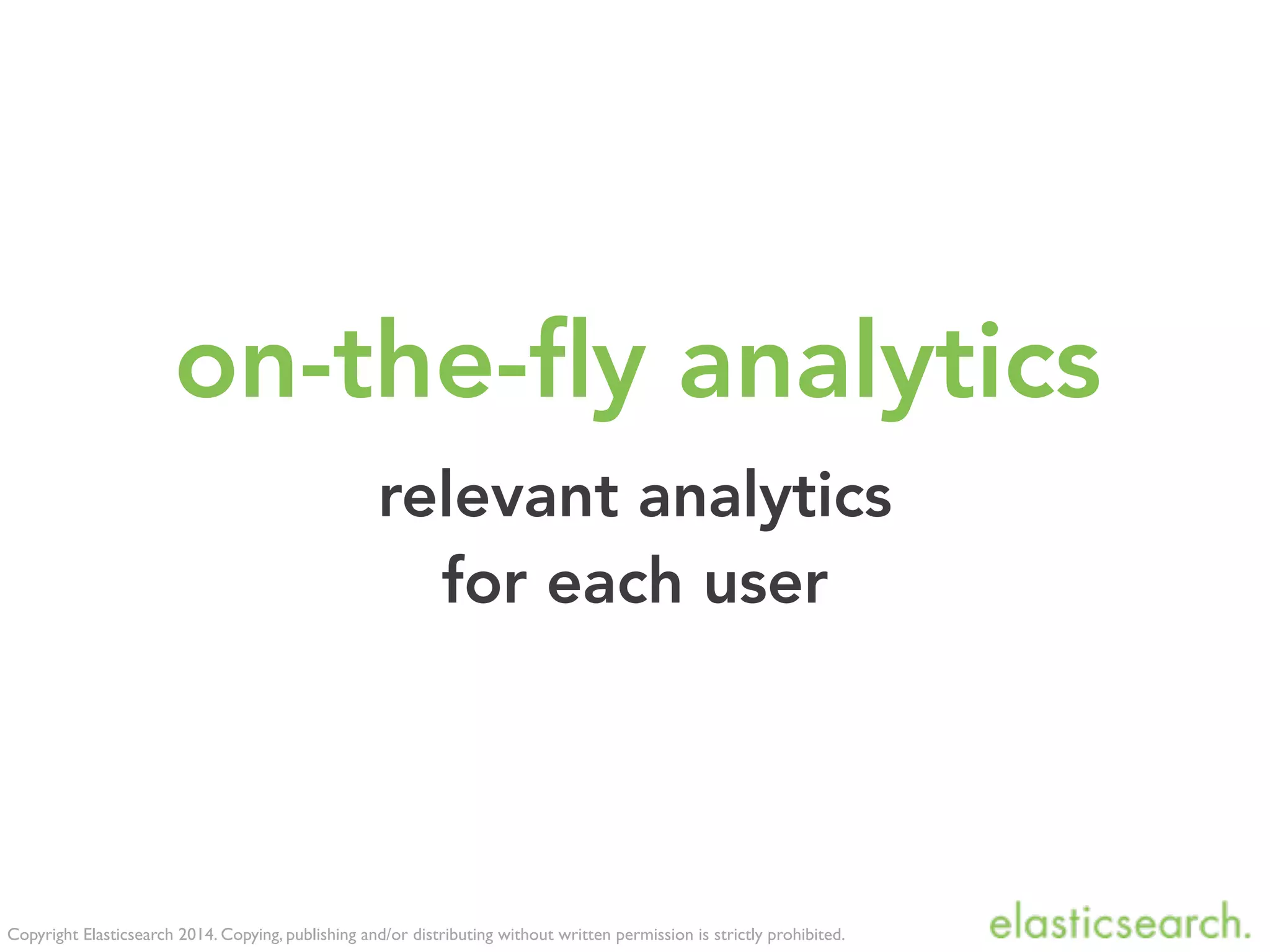 on-the-fly analytics

relevant analytics
for each user

Copyright Elasticsearch 2014. Copying, publishing and/or distributing without written permission is strictly prohibited.

elasticsearch.